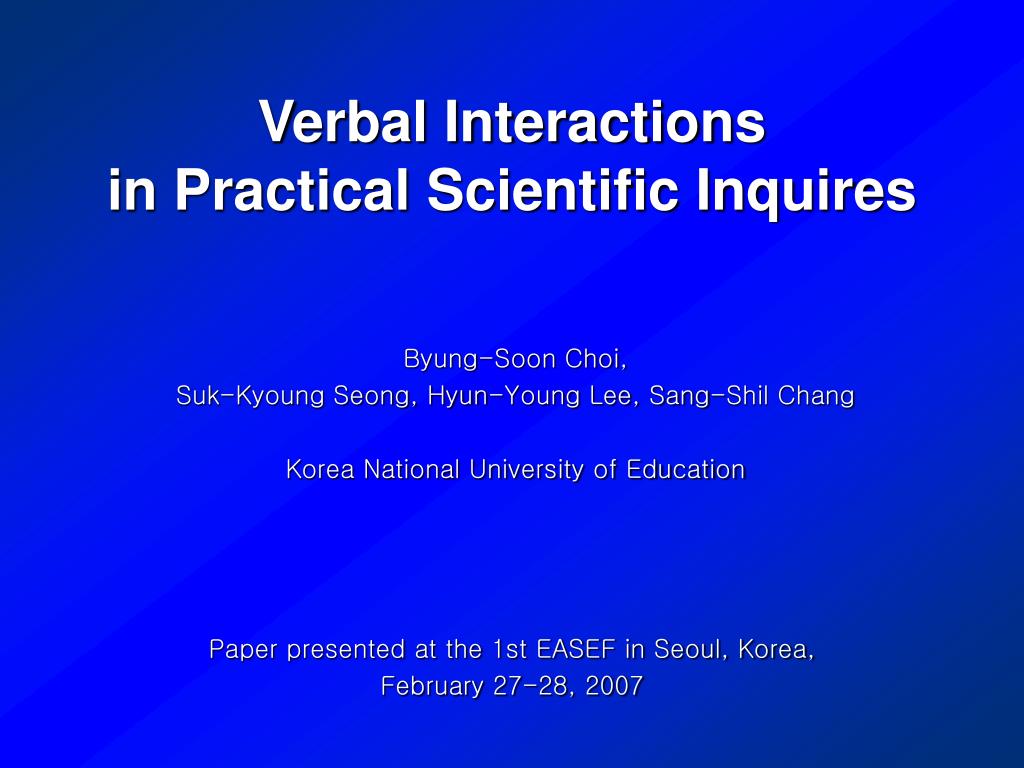 Verbal Interactions
in Practical Scientific Inquires

Byung-Soon Choi,
Suk-Kyoung Seong, Hyun-Young Lee, Sang-Shil Chang

Korea National University of Education

Paper presented at the 1st EASEF in Seoul, Korea,
February 27-28, 2007